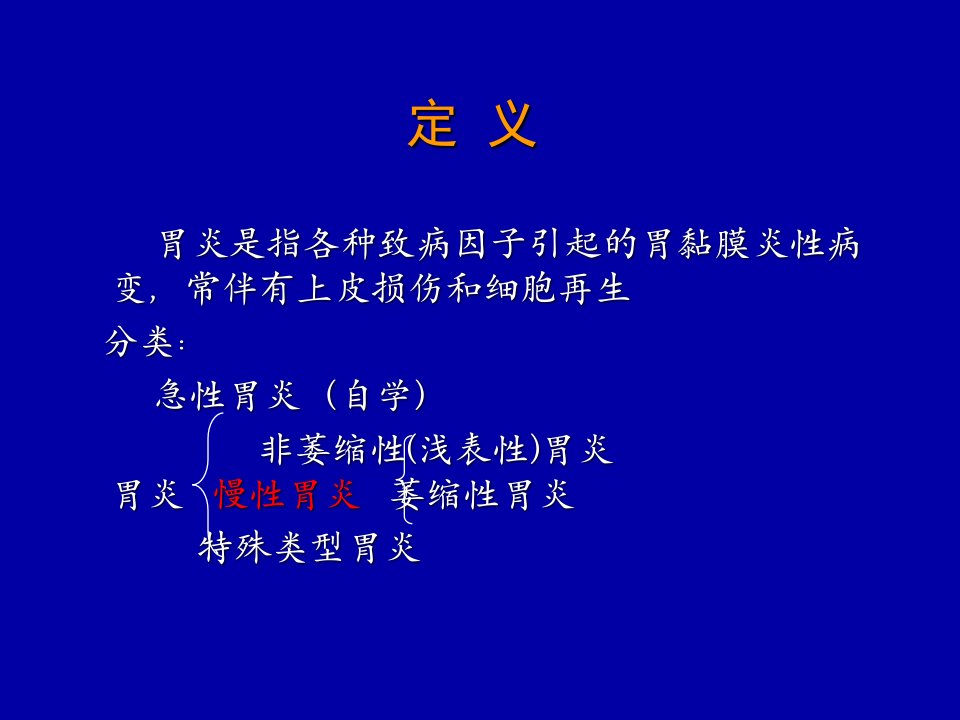 定 义

胃炎是指各种致病因子引起的胃黏膜炎性病变，常伴有上皮损伤和细胞再生

分类：

急性胃炎（自学）

非萎缩性(浅表性)胃炎

胃炎 慢性胃炎 萎缩性胃炎

特殊类型胃炎